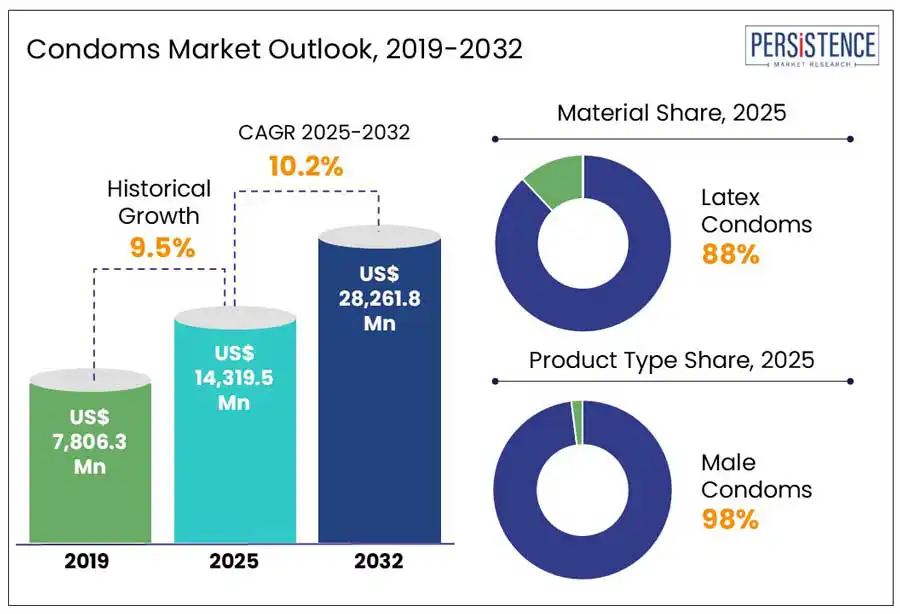 Condoms Market Outlook, 2019-2032

PERSISTENCE
MARKET RESEARCH

CAGR 2025-2032
10.2%

Historical Growth
9.5%

US$ 7,806.3 Mn

US$ 14,319.5 Mn

US$ 28,261.8 Mn

2019

2025

2032

Material Share, 2025

Latex Condoms
88%

Product Type Share, 2025

Male Condoms
98%